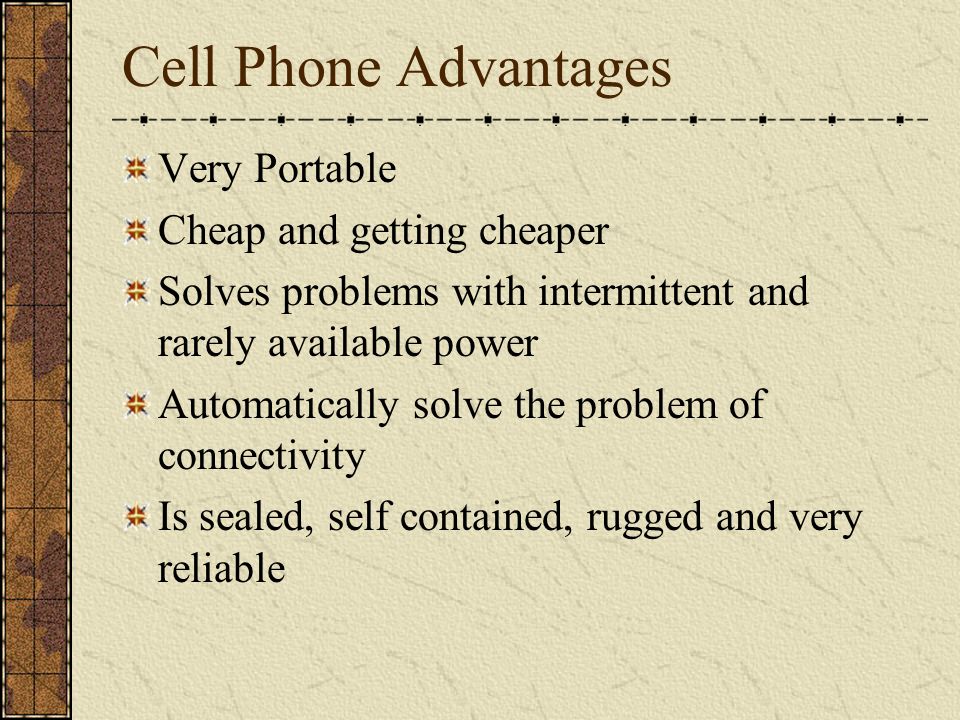 Cell Phone Advantages

Very Portable

Cheap and getting cheaper

Solves problems with intermittent and rarely available power

Automatically solve the problem of connectivity

Is sealed, self contained, rugged and very reliable